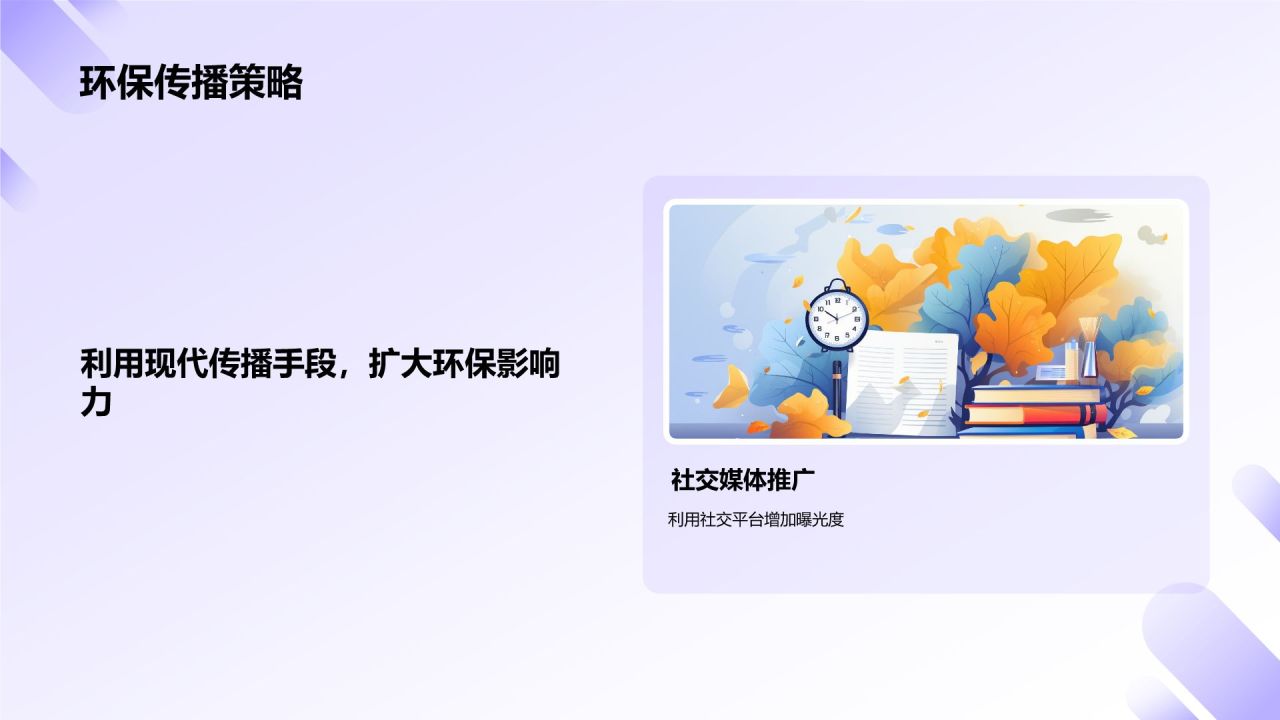 环保传播策略

利用现代传播手段，扩大环保影响力

社交媒体推广

利用社交平台增加曝光度